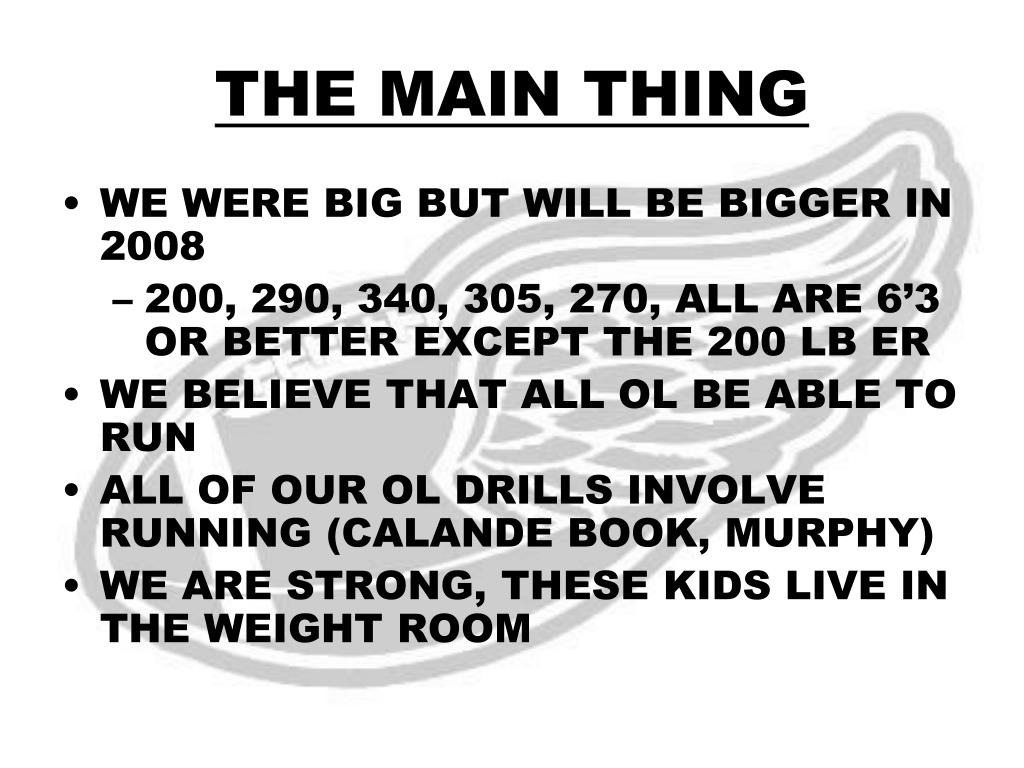 THE MAIN THING

• WE WERE BIG BUT WILL BE BIGGER IN 2008
– 200, 290, 340, 305, 270, ALL ARE 6’3 OR BETTER EXCEPT THE 200 LB ER
• WE BELIEVE THAT ALL OL BE ABLE TO RUN
• ALL OF OUR OL DRILLS INVOLVE RUNNING (CALANDE BOOK, MURPHY)
• WE ARE STRONG, THESE KIDS LIVE IN THE WEIGHT ROOM